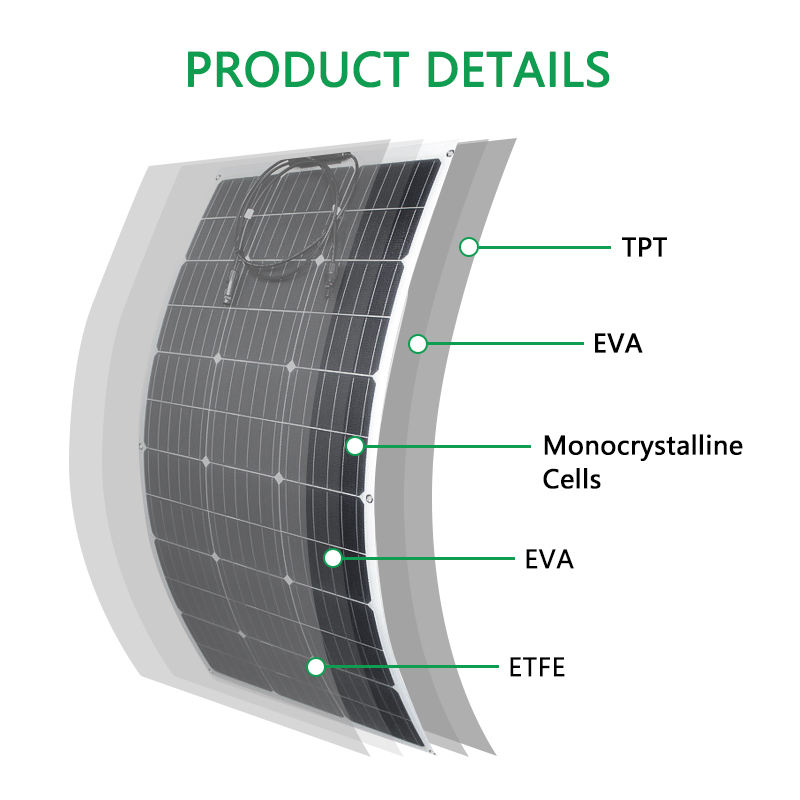 PRODUCT DETAILS

TPT

EVA

Monocrystalline Cells

EVA

ETFE